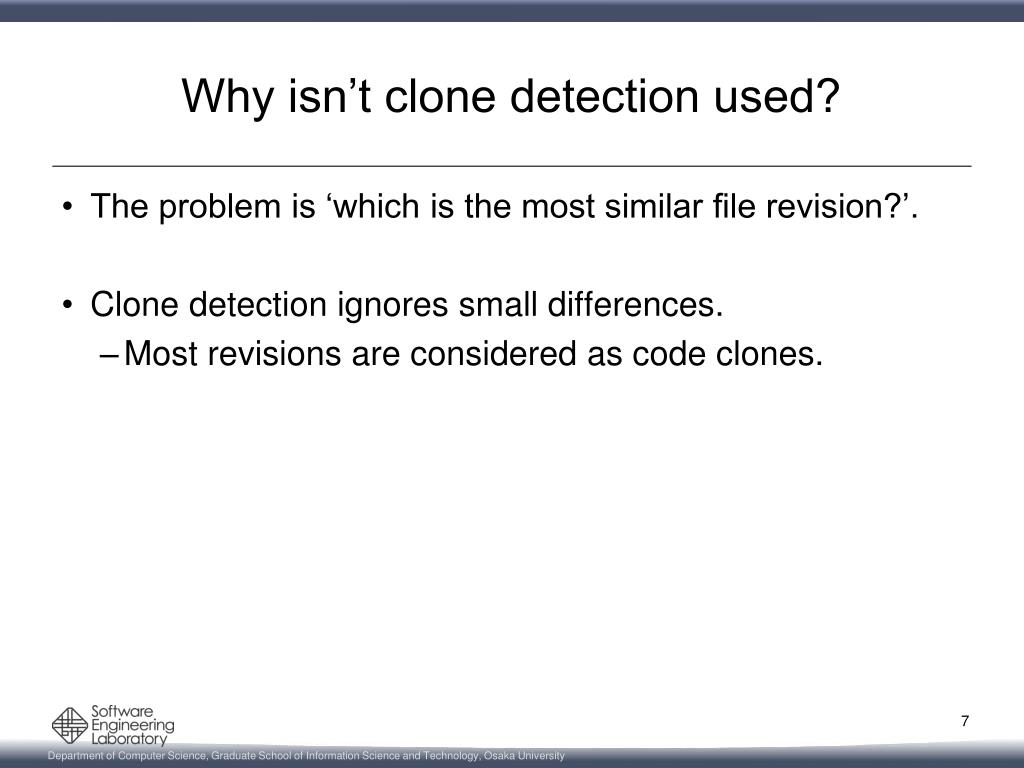 Why isn’t clone detection used?

• The problem is ‘which is the most similar file revision?’.

• Clone detection ignores small differences.
– Most revisions are considered as code clones.

Software Engineering Laboratory

7

Department of Computer Science, Graduate School of Information Science and Technology, Osaka University